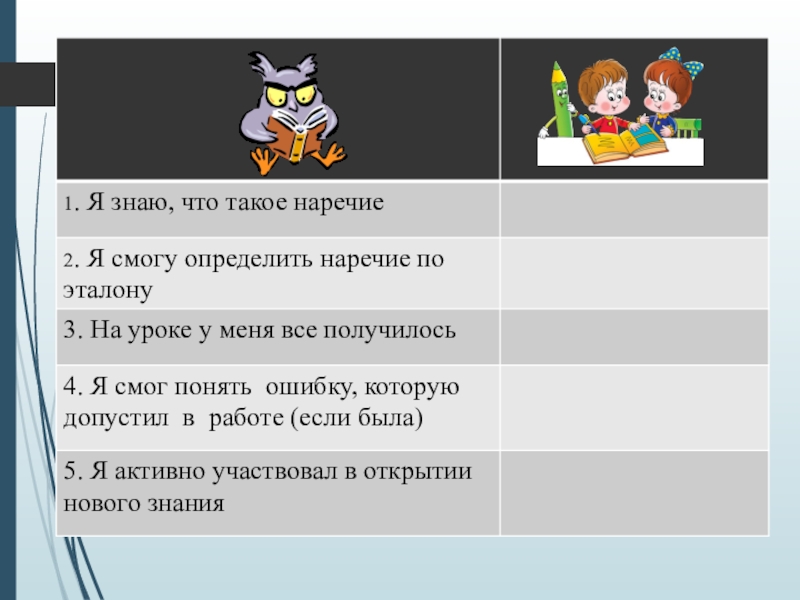 | | |
|---|---|
| 1. Я знаю, что такое наречие | |
| 2. Я смогу определить наречие по эталону | |
| 3. На уроке у меня все получилось | |
| 4. Я смог понять ошибку, которую допустил в работе (если была) | |
| 5. Я активно участвовал в открытии нового знания | |